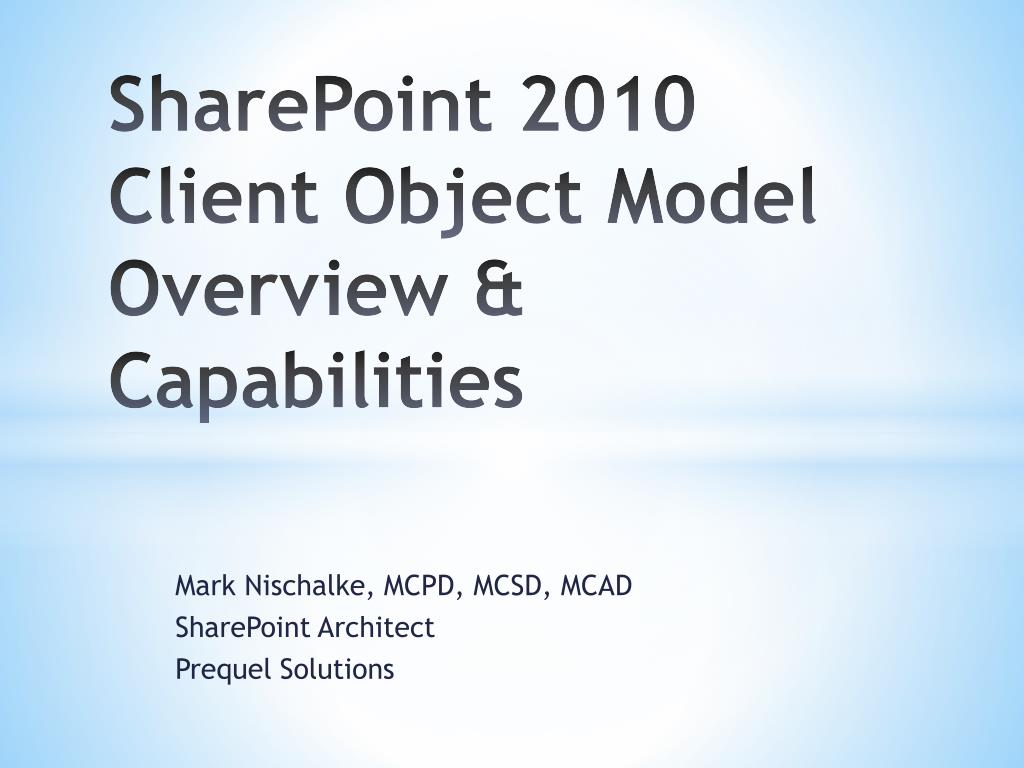 SharePoint 2010 Client Object Model Overview & Capabilities

Mark Nischalke, MCPD, MCSD, MCAD
SharePoint Architect
Prequel Solutions